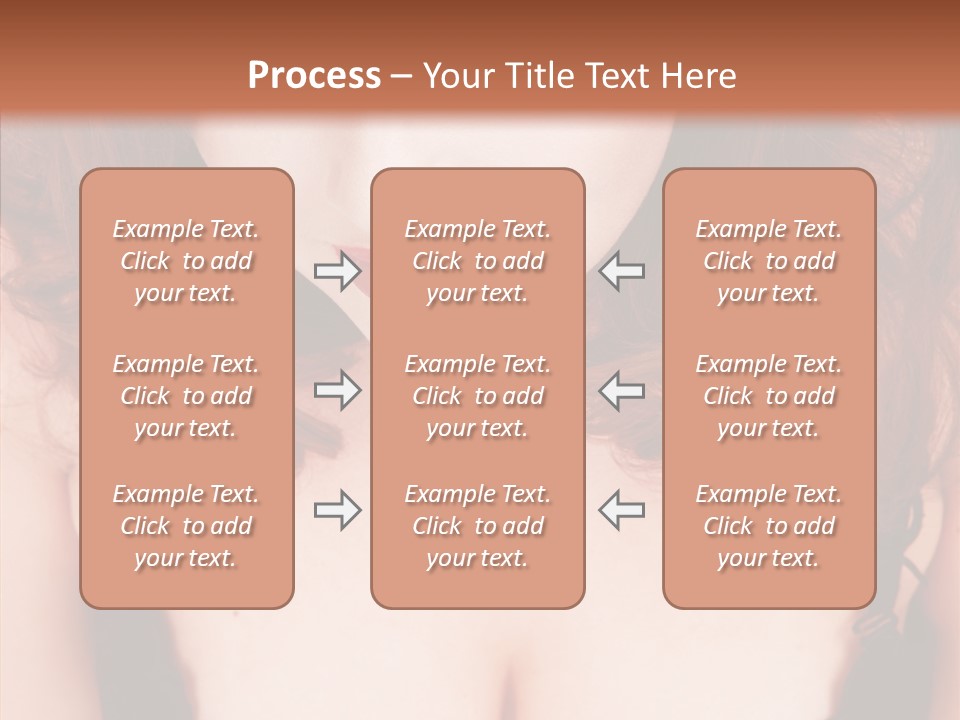 Process – Your Title Text Here

Example Text. Click to add your text.

Example Text. Click to add your text.

Example Text. Click to add your text.

Example Text. Click to add your text.

Example Text. Click to add your text.

Example Text. Click to add your text.

Example Text. Click to add your text.

Example Text. Click to add your text.

Example Text. Click to add your text.